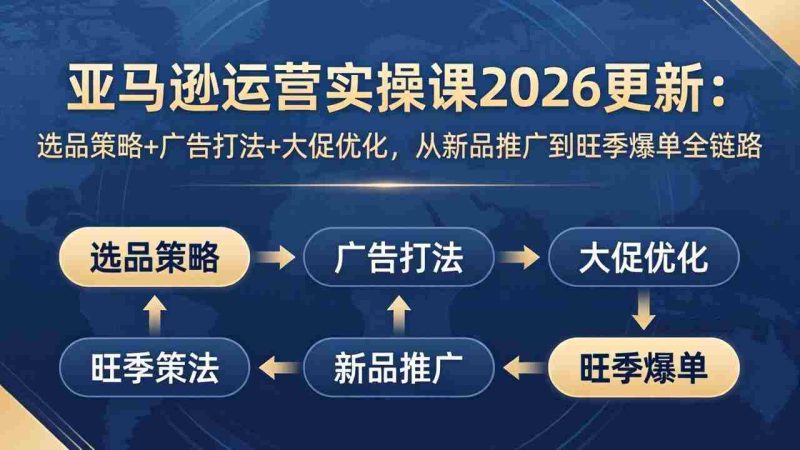 亚马逊运营实操课2026更新：

选品策略+广告打法+大促优化，从新品推广到旺季爆单全链路

选品策略

广告打法

大促优化

旺季策法

新品推广

旺季爆单